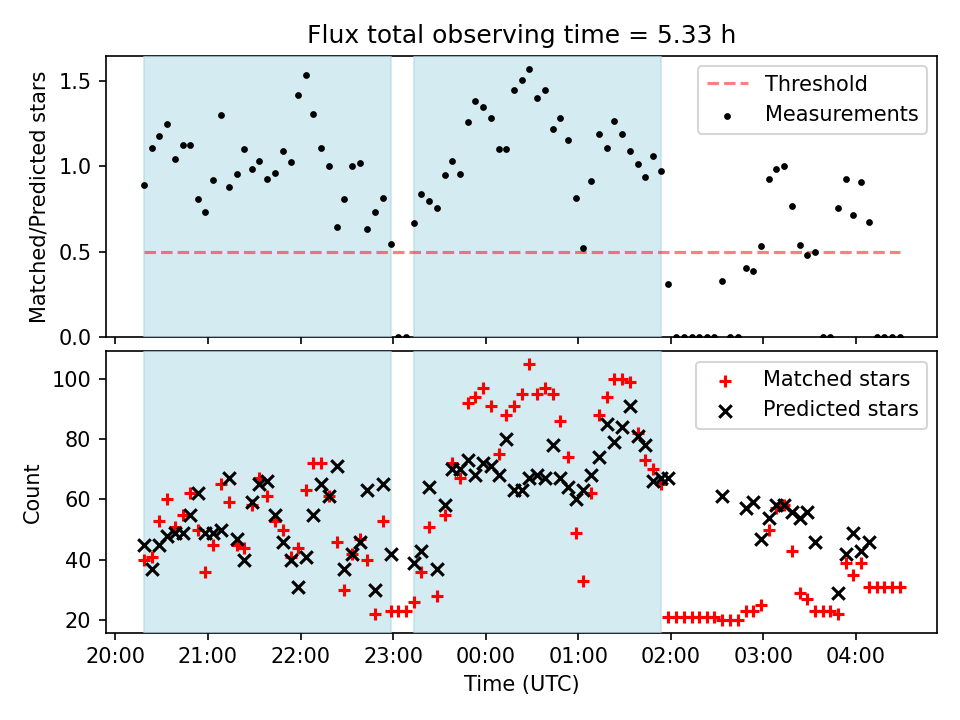 Flux total observing time = 5.33 h

Matched/Predicted stars

1.5
1.0
0.5
0.0

Threshold
Measurements

Count

100
80
60
40
20

Matched stars
Predicted stars

20:00 21:00 22:00 23:00 00:00 01:00 02:00 03:00 04:00

Time (UTC)